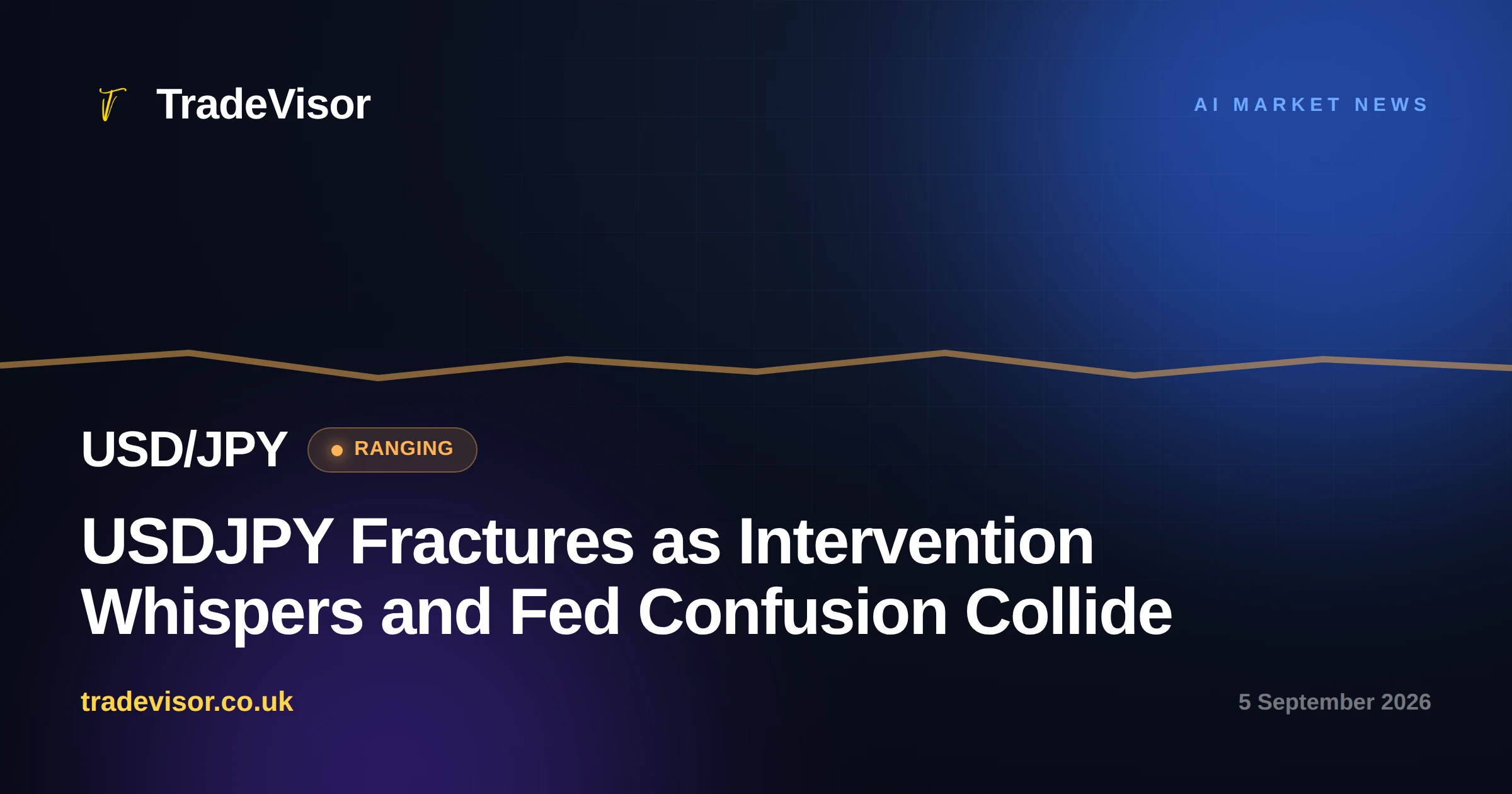 TradeVisor

AI MARKET NEWS

USD/JPY RANGING

USDJPY Fractures as Intervention Whispers and Fed Confusion Collide

tradevisor.co.uk

5 September 2026